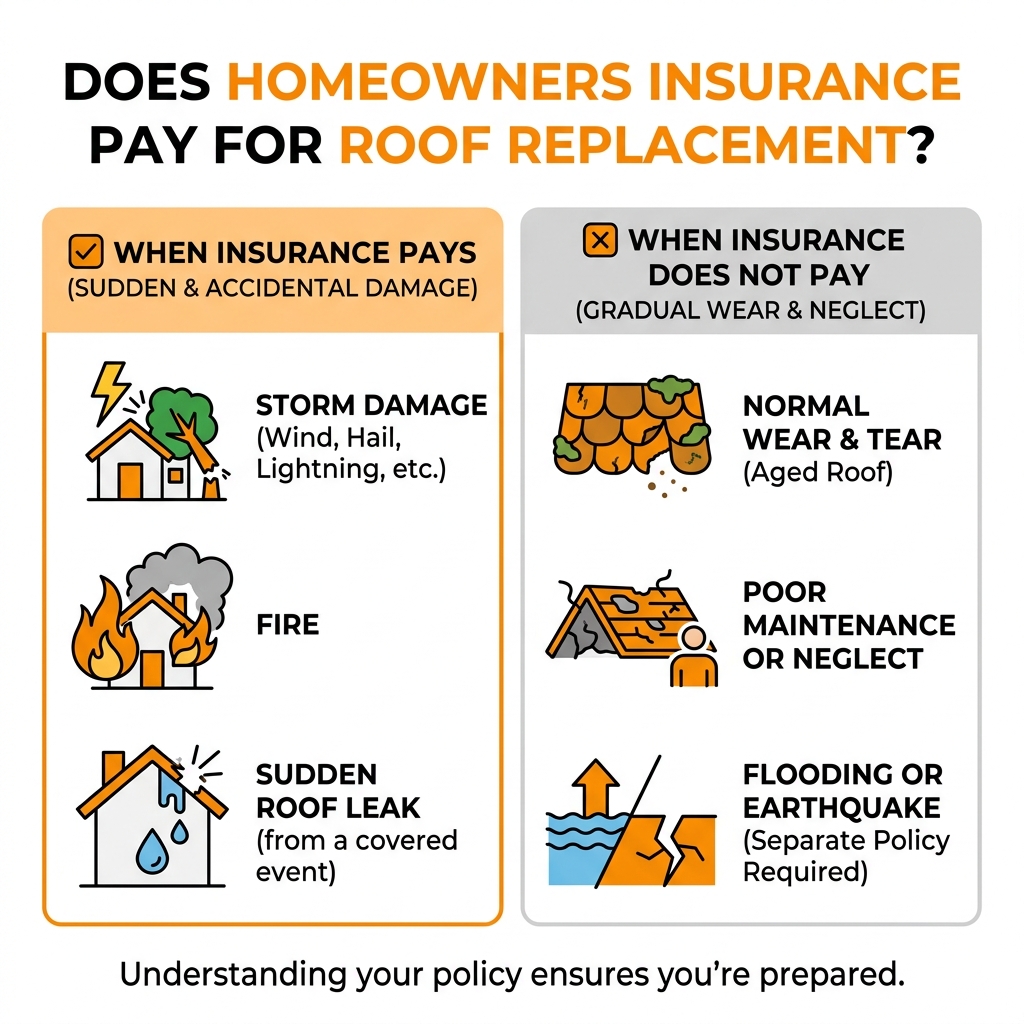 DOES HOMEOWNERS INSURANCE PAY FOR ROOF REPLACEMENT?

WHEN INSURANCE PAYS
(SUDDEN & ACCIDENTAL DAMAGE)

STORM DAMAGE
(Wind, Hail, Lightning, etc.)

FIRE

SUDDEN ROOF LEAK
(from a covered event)

WHEN INSURANCE DOES NOT PAY
(GRADUAL WEAR & NEGLECT)

NORMAL WEAR & TEAR
(Aged Roof)

POOR MAINTENANCE OR NEGLECT

FLOODING OR EARTHQUAKE
(Separate Policy Required)

Understanding your policy ensures you're prepared.